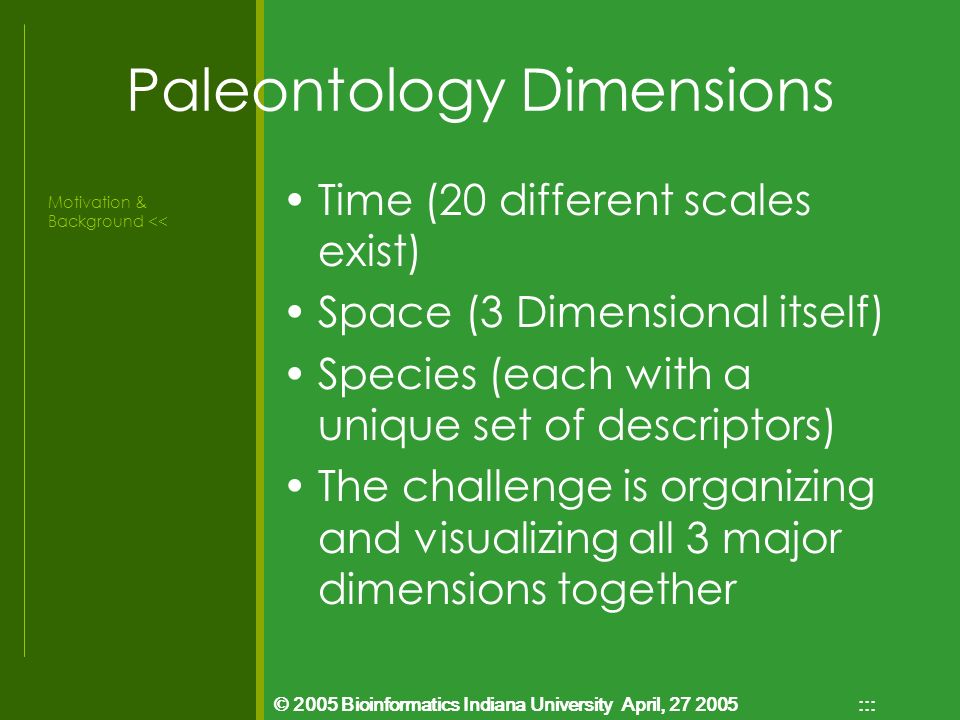 Paleontology Dimensions

Motivation & Background <<

• Time (20 different scales exist)
• Space (3 Dimensional itself)
• Species (each with a unique set of descriptors)
• The challenge is organizing and visualizing all 3 major dimensions together

© 2005 Bioinformatics Indiana University April, 27 2005 :::